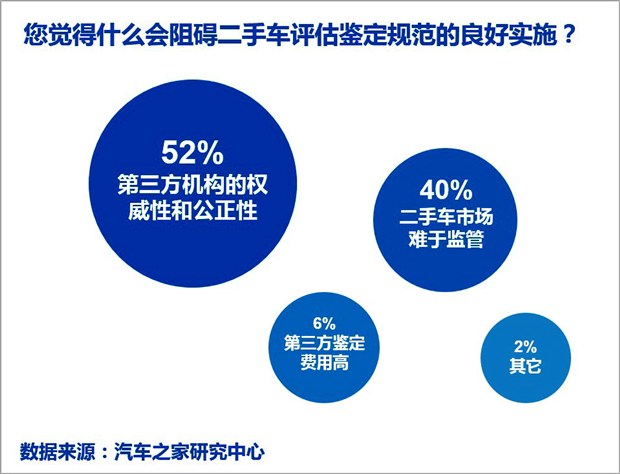 您觉得什么会阻碍二手车评估鉴定规范的良好实施？

52%
第三方机构的权威性和公正性

40%
二手车市场难于监管

6%
第三方鉴定费用高

2%
其它

数据来源：汽车之家研究中心